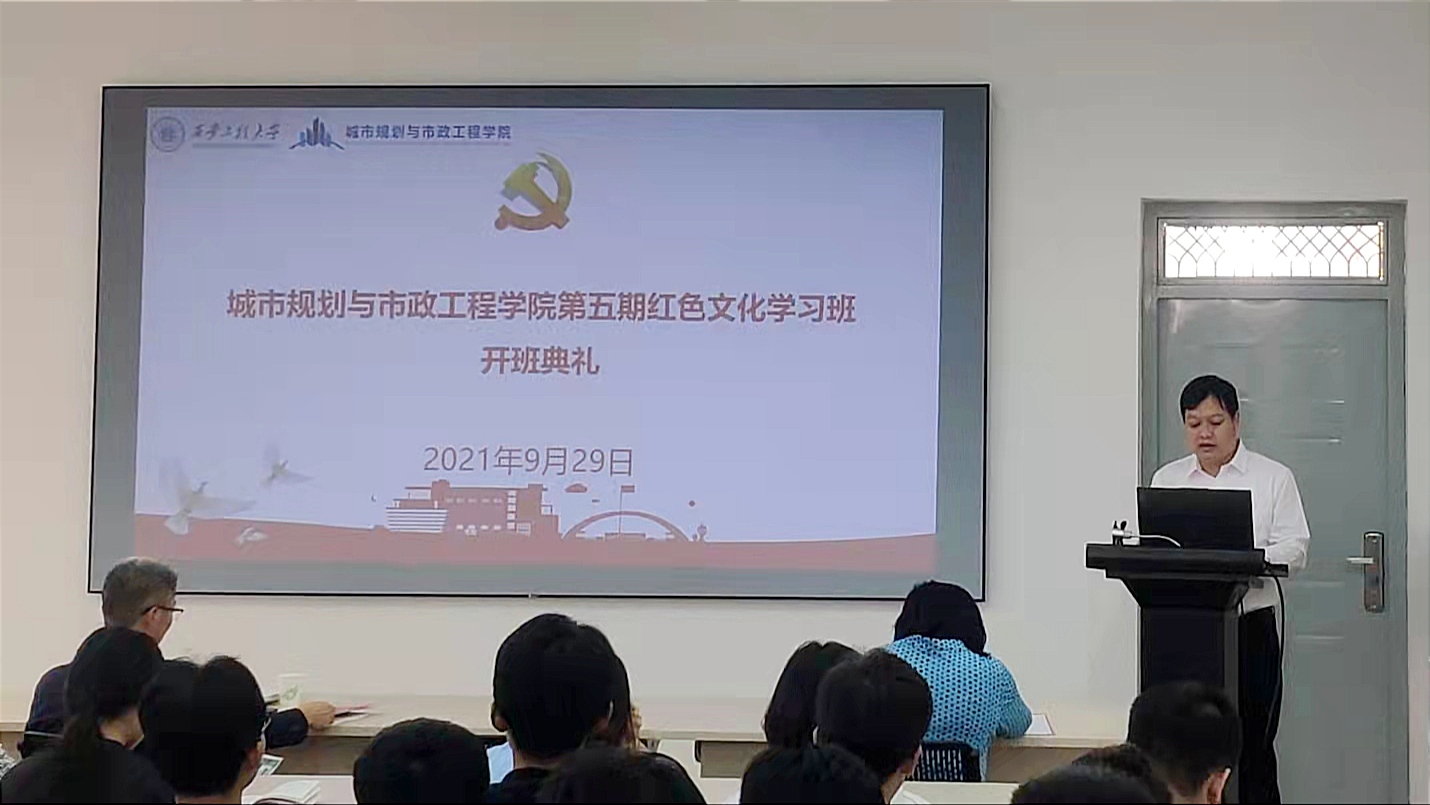 西安工程大学 城市规划与市政工程学院

城市规划与市政工程学院第五期红色文化学习班

开班典礼

2021年9月29日